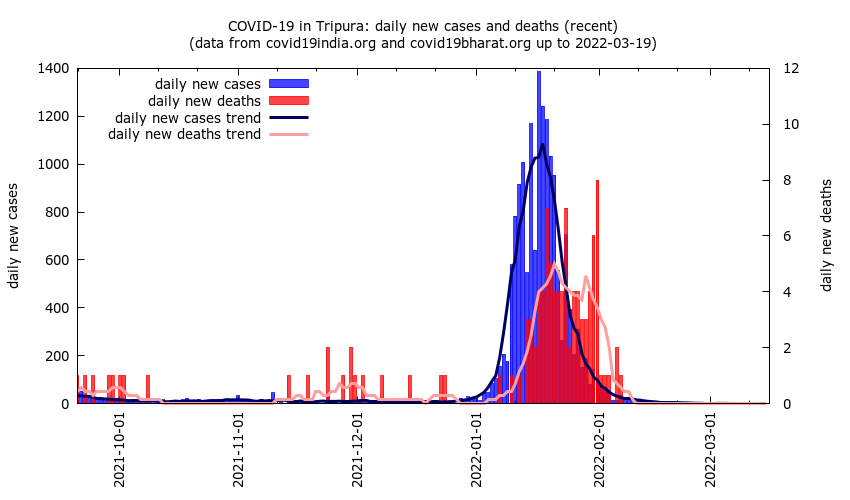 COVID-19 in Tripura: daily new cases and deaths (recent)
(data from covid19india.org and covid19bharat.org up to 2022-03-19)

daily new cases
daily new deaths
daily new cases trend
daily new deaths trend

daily new cases

1400
1200
1000
800
600
400
200
0

daily new deaths

12
10
8
6
4
2
0

2021-10-01
2021-11-01
2021-12-01
2022-01-01
2022-02-01
2022-03-01